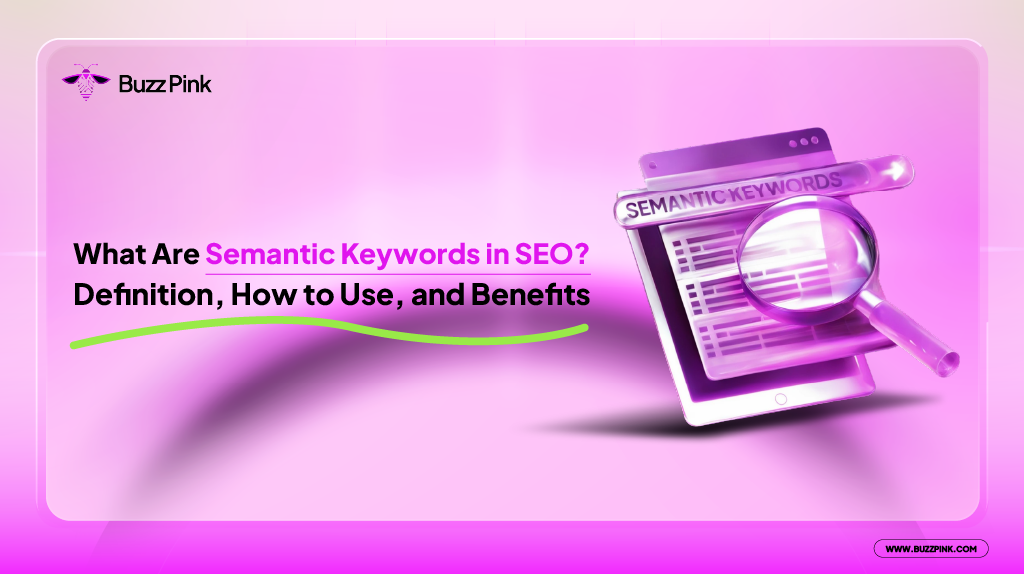 Buzz Pink

What Are Semantic Keywords in SEO? Definition, How to Use, and Benefits

SEMANTIC KEYWORDS

WWW.BUZZPINK.COM